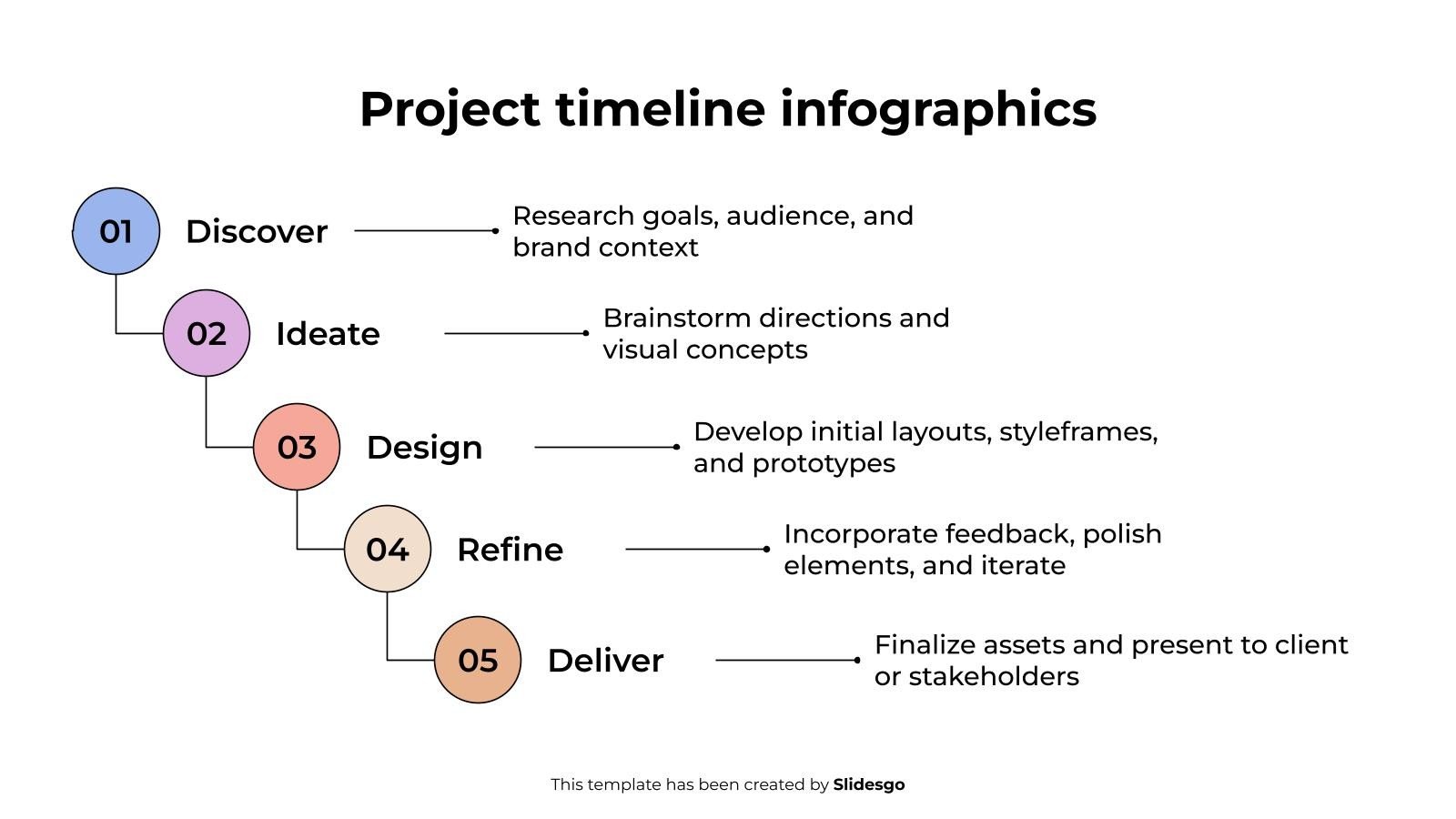 Project timeline infographics

01 Discover
Research goals, audience, and brand context

02 Ideate
Brainstorm directions and visual concepts

03 Design
Develop initial layouts, styleframes, and prototypes

04 Refine
Incorporate feedback, polish elements, and iterate

05 Deliver
Finalize assets and present to client or stakeholders

This template has been created by Slidesgo